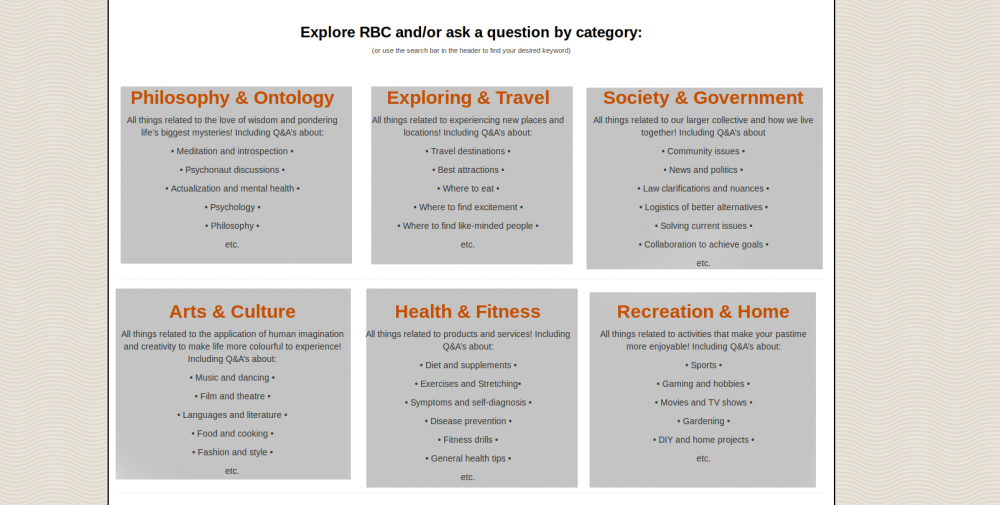 Explore RBC and/or ask a question by category:

(or use the search bar in the header to find your desired keyword)

Philosophy & Ontology

All things related to the love of wisdom and pondering life's biggest mysteries! Including Q&A's about:

• Meditation and introspection •

• Psychonaut discussions •

• Actualization and mental health •

• Psychology •

• Philosophy •

etc.

Exploring & Travel

All things related to experiencing new places and locations! Including Q&A's about:

• Travel destinations •

• Best attractions •

• Where to eat •

• Where to find excitement •

• Where to find like-minded people •

etc.

Society & Government

All things related to our larger collective and how we live together! Including Q&A's about

• Community issues •

• News and politics •

• Law clarifications and nuances •

• Logistics of better alternatives •

• Solving current issues •

• Collaboration to achieve goals •

etc.

Arts & Culture

All things related to the application of human imagination and creativity to make life more colourful to experience! Including Q&A's about:

• Music and dancing •

• Film and theatre •

• Languages and literature •

• Food and cooking •

• Fashion and style •

etc.

Health & Fitness

All things related to products and services! Including Q&A's about:

• Diet and supplements •

• Exercises and Stretching•

• Symptoms and self-diagnosis •

• Disease prevention •

• Fitness drills •

• General health tips •

etc.

Recreation & Home

All things related to activities that make your pastime more enjoyable! Including Q&A's about:

• Sports •

• Gaming and hobbies •

• Movies and TV shows •

• Gardening •

• DIY and home projects •

etc.